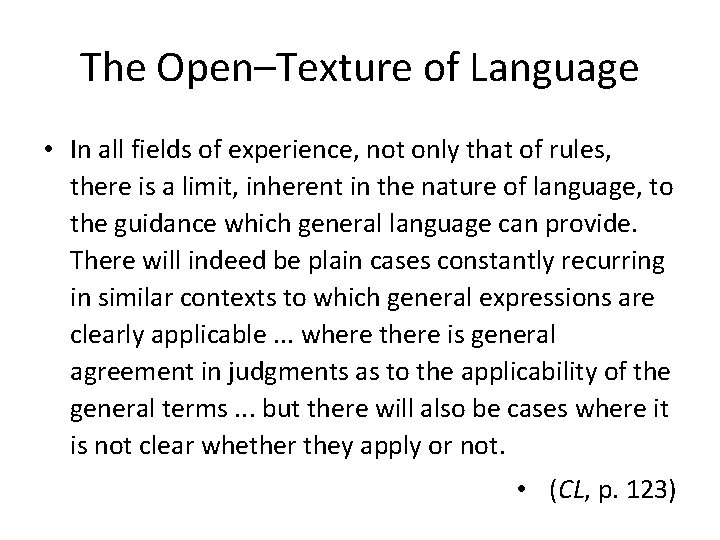 The Open–Texture of Language

• In all fields of experience, not only that of rules, there is a limit, inherent in the nature of language, to the guidance which general language can provide. There will indeed be plain cases constantly recurring in similar contexts to which general expressions are clearly applicable ... where there is general agreement in judgments as to the applicability of the general terms ... but there will also be cases where it is not clear whether they apply or not.

• (CL, p. 123)